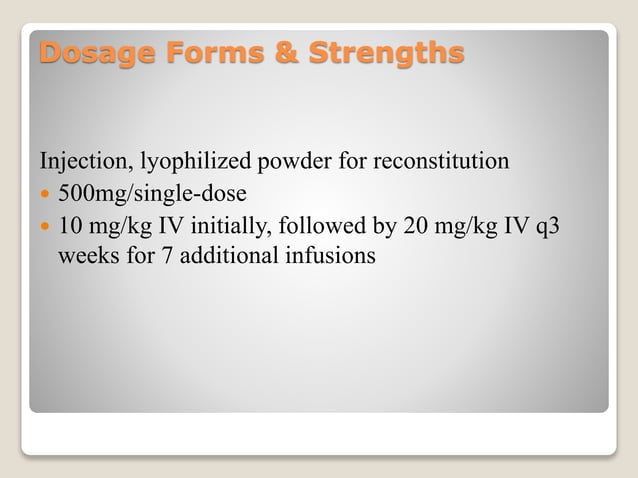 Dosage Forms & Strengths

Injection, lyophilized powder for reconstitution

- 500mg/single-dose
- 10 mg/kg IV initially, followed by 20 mg/kg IV q3 weeks for 7 additional infusions